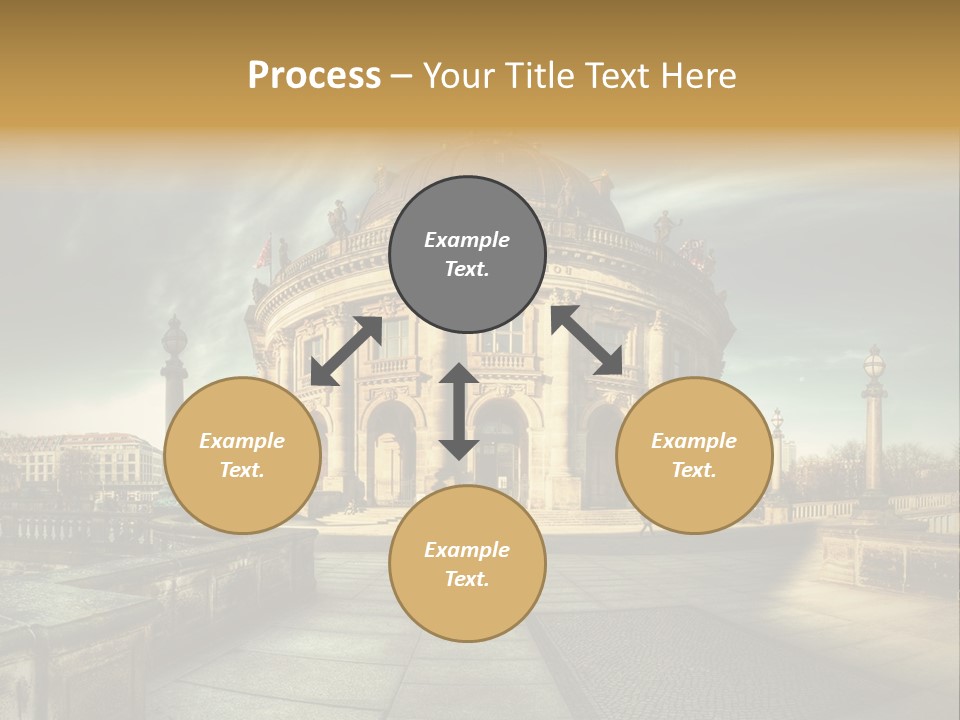 Process – Your Title Text Here

Example Text.

Example Text.

Example Text.

Example Text.